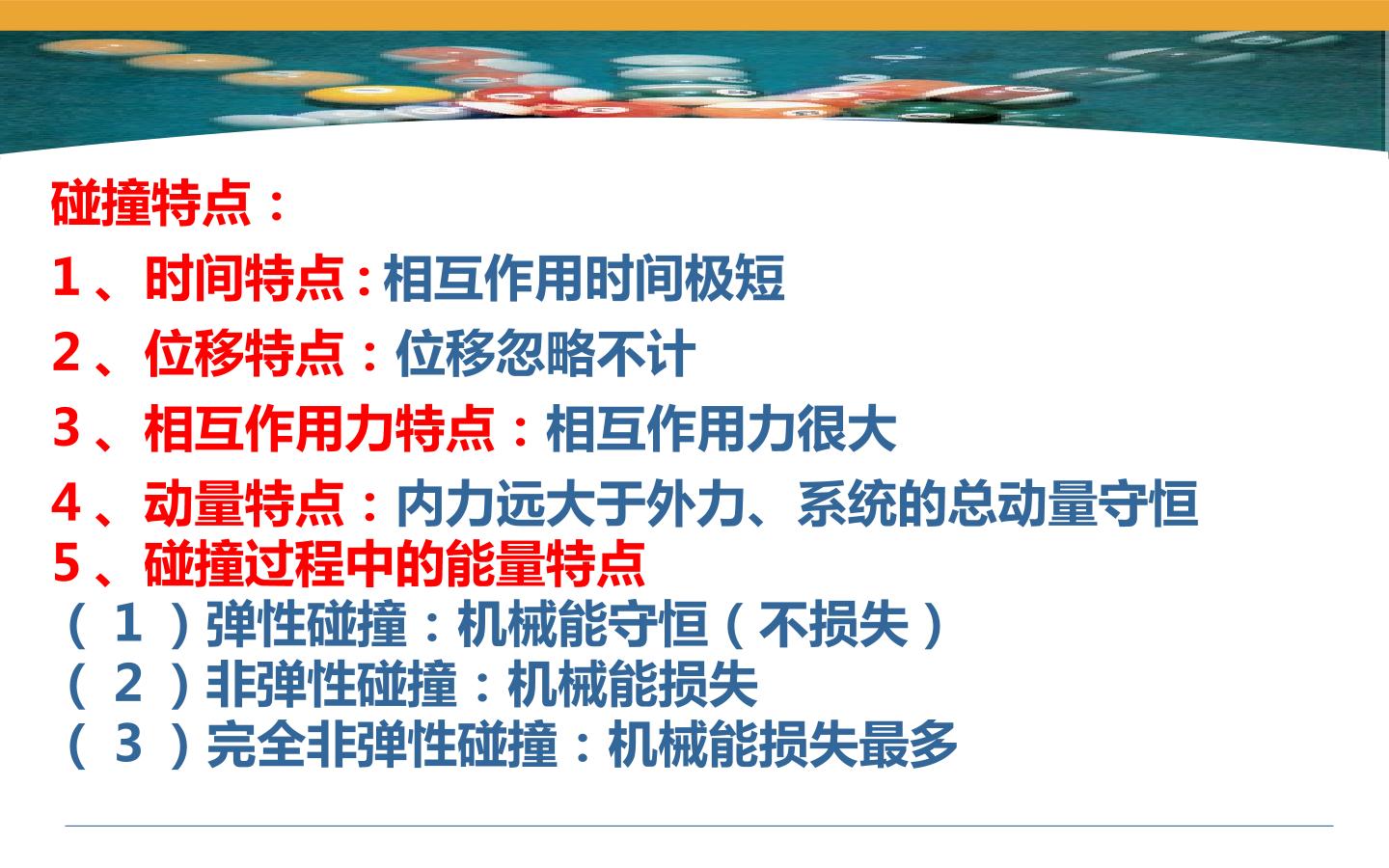 碰撞特点：

1、时间特点:相互作用时间极短

2、位移特点：位移忽略不计

3、相互作用力特点：相互作用力很大

4、动量特点：内力远大于外力、系统的总动量守恒

5、碰撞过程中的能量特点

（1）弹性碰撞：机械能守恒（不损失）

（2）非弹性碰撞：机械能损失

（3）完全非弹性碰撞：机械能损失最多